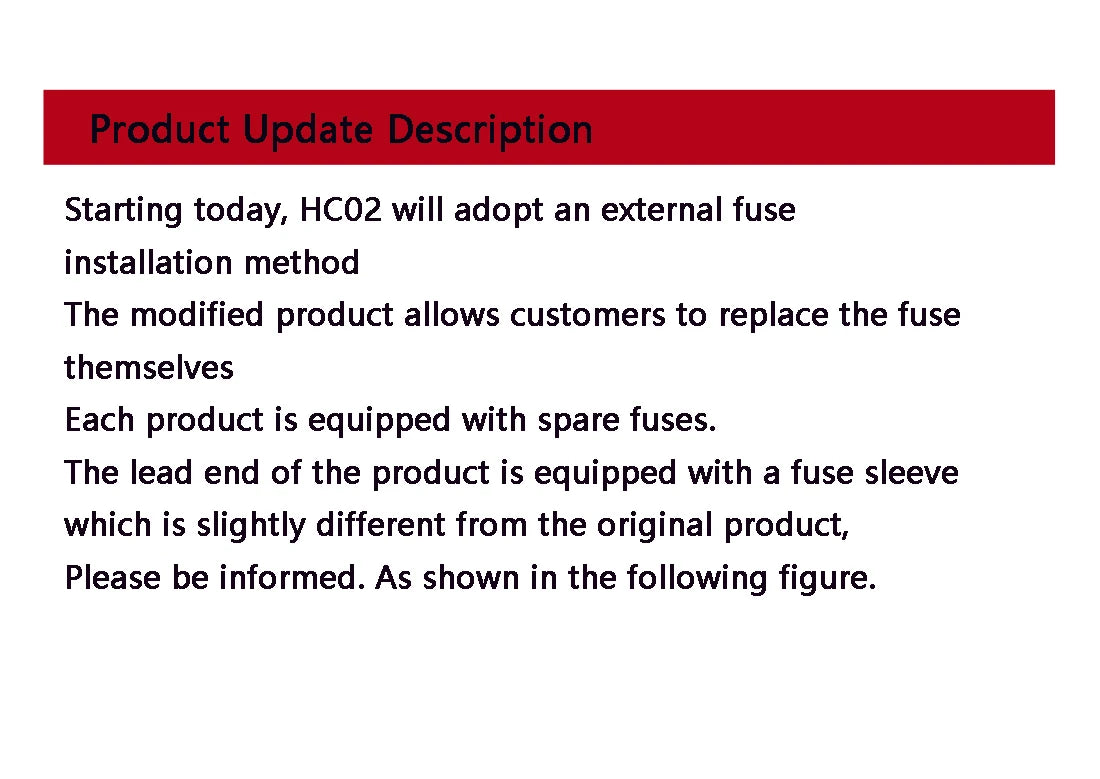 Product Update Description

Starting today, HC02 will adopt an external fuse installation method
The modified product allows customers to replace the fuse themselves
Each product is equipped with spare fuses.
The lead end of the product is equipped with a fuse sleeve which is slightly different from the original product,
Please be informed. As shown in the following figure.